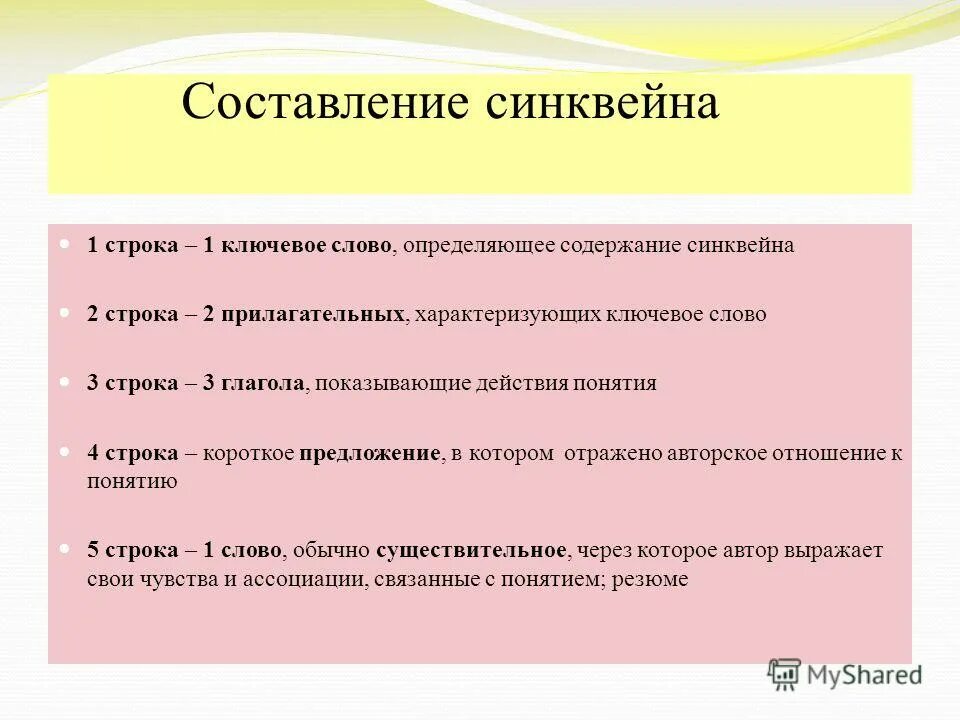 Составление синквейна

1 строка – 1 ключевое слово, определяющее содержание синквейна

2 строка – 2 прилагательных, характеризующих ключевое слово

3 строка – 3 глагола, показывающие действия понятия

4 строка – короткое предложение, в котором отражено авторское отношение к понятию

5 строка – 1 слово, обычно существительное, через которое автор выражает свои чувства и ассоциации, связанные с понятием; резюме

MyShared